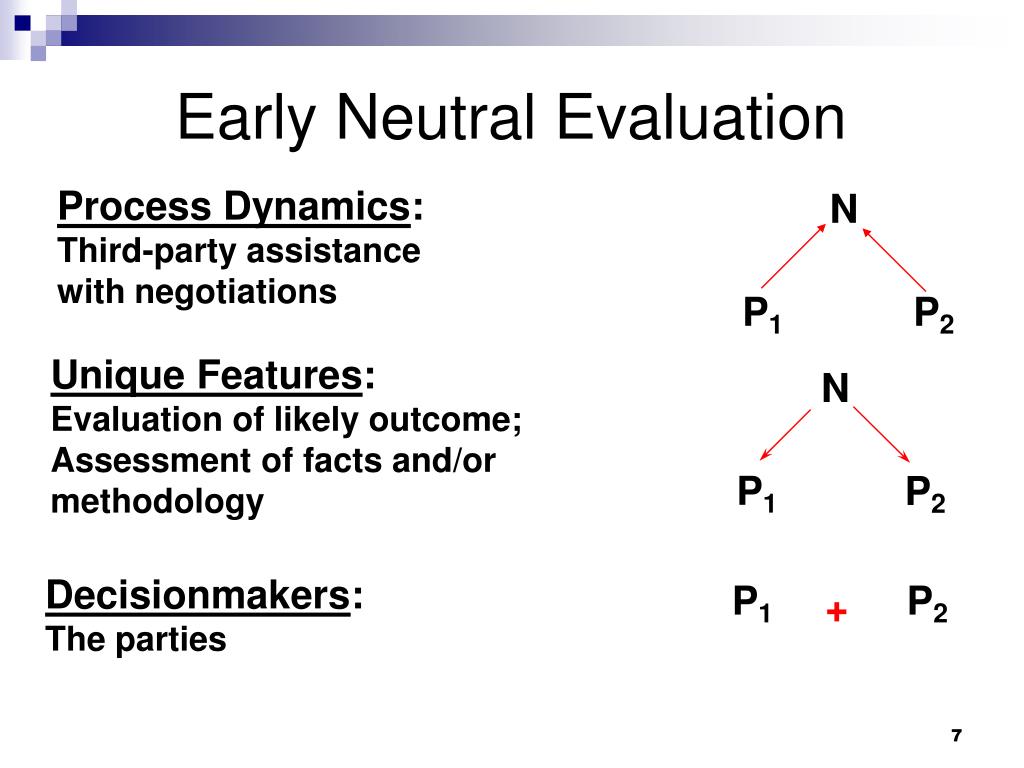 Early Neutral Evaluation

Process Dynamics:
Third-party assistance with negotiations

N

$P_1$ $P_2$

Unique Features:
Evaluation of likely outcome; Assessment of facts and/or methodology

N

$P_1$ $P_2$

Decisionmakers:
The parties

$P_1$ + $P_2$

7